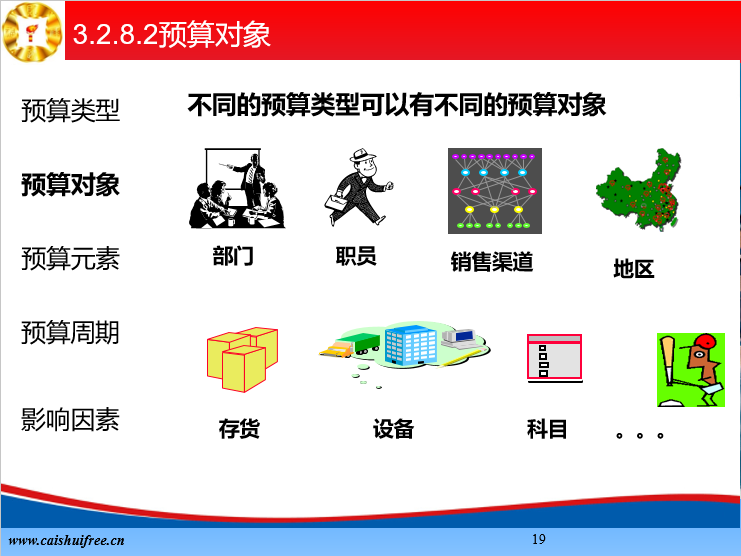 3.2.8.2预算对象

预算类型

预算对象

预算元素

预算周期

影响因素

不同的预算类型可以有不同的预算对象

部门

职员

销售渠道

地区

存货

设备

科目

。。。

www.caishuifree.cn

19